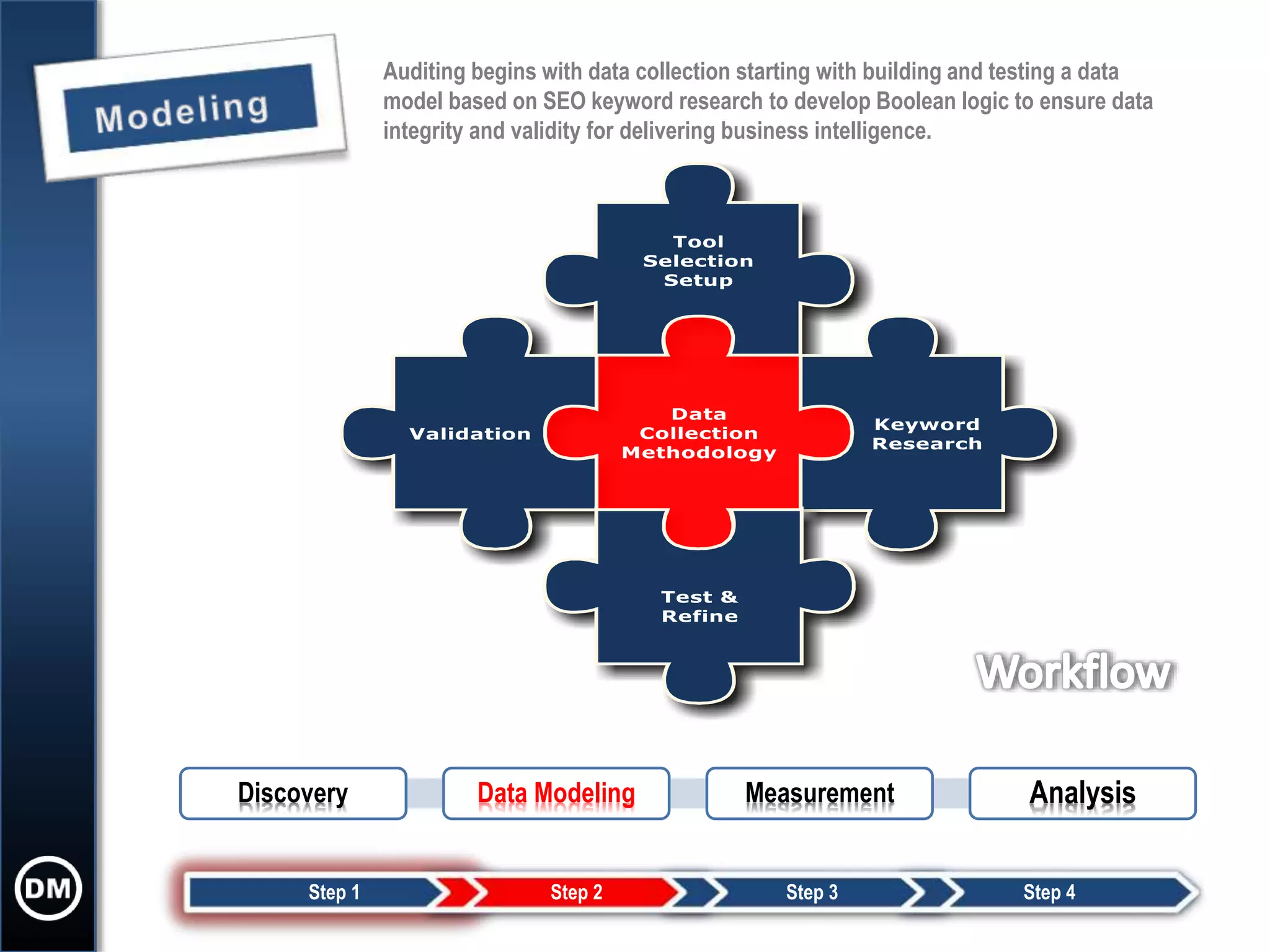 Modeling

Auditing begins with data collection starting with building and testing a data model based on SEO keyword research to develop Boolean logic to ensure data integrity and validity for delivering business intelligence.

Tool Selection Setup

Validation

Data Collection Methodology

Keyword Research

Test & Refine

Workflow

Discovery

Data Modeling

Measurement

Analysis

DM

Step 1

Step 2

Step 3

Step 4